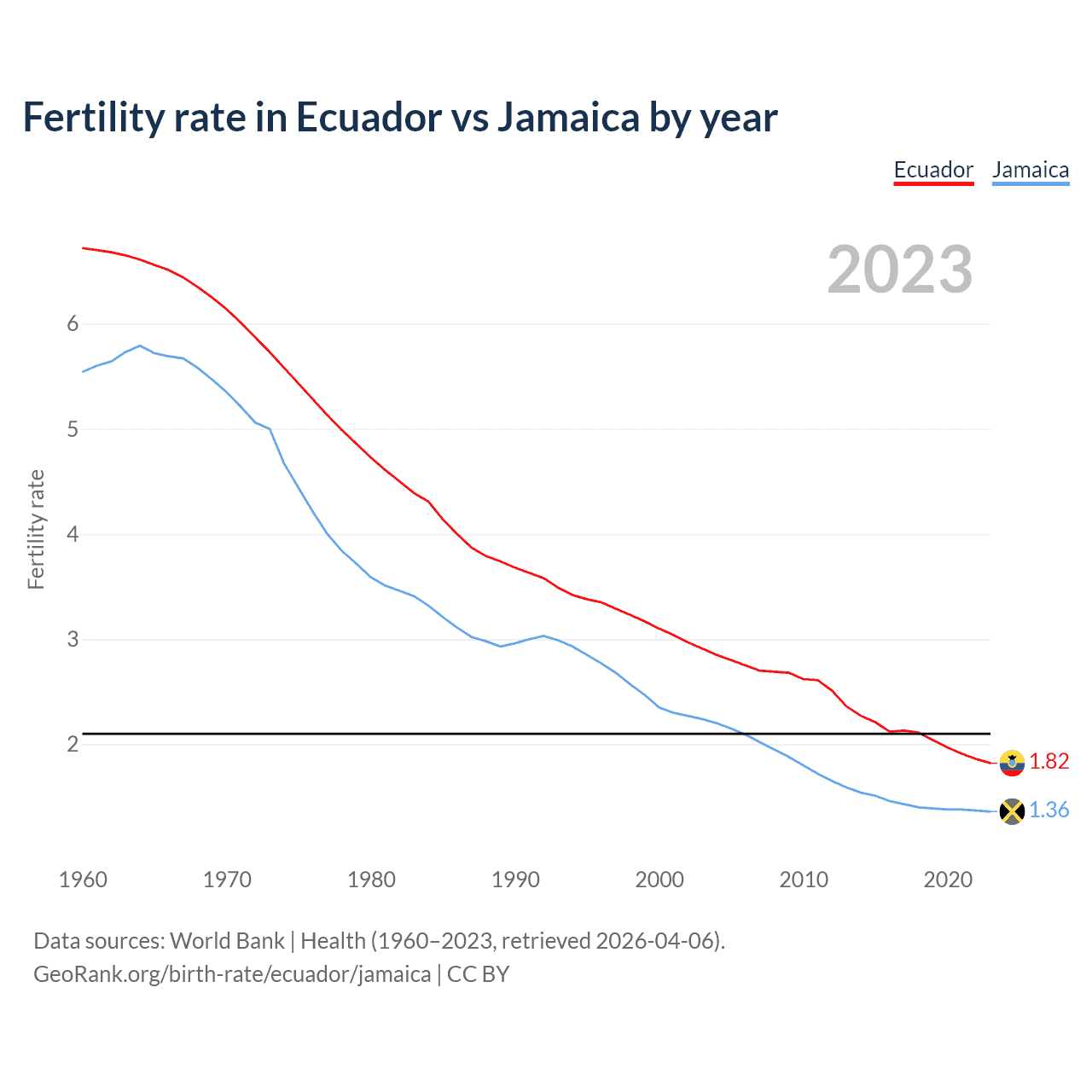 Fertility rate in Ecuador vs Jamaica by year

Ecuador Jamaica

2023

Fertility rate

6
5
4
3
2

1.82
1.36

1960 1970 1980 1990 2000 2010 2020

Data sources: World Bank | Health (1960–2023, retrieved 2026-04-06).
GeoRank.org/birth-rate/ecuador/jamaica | CC BY